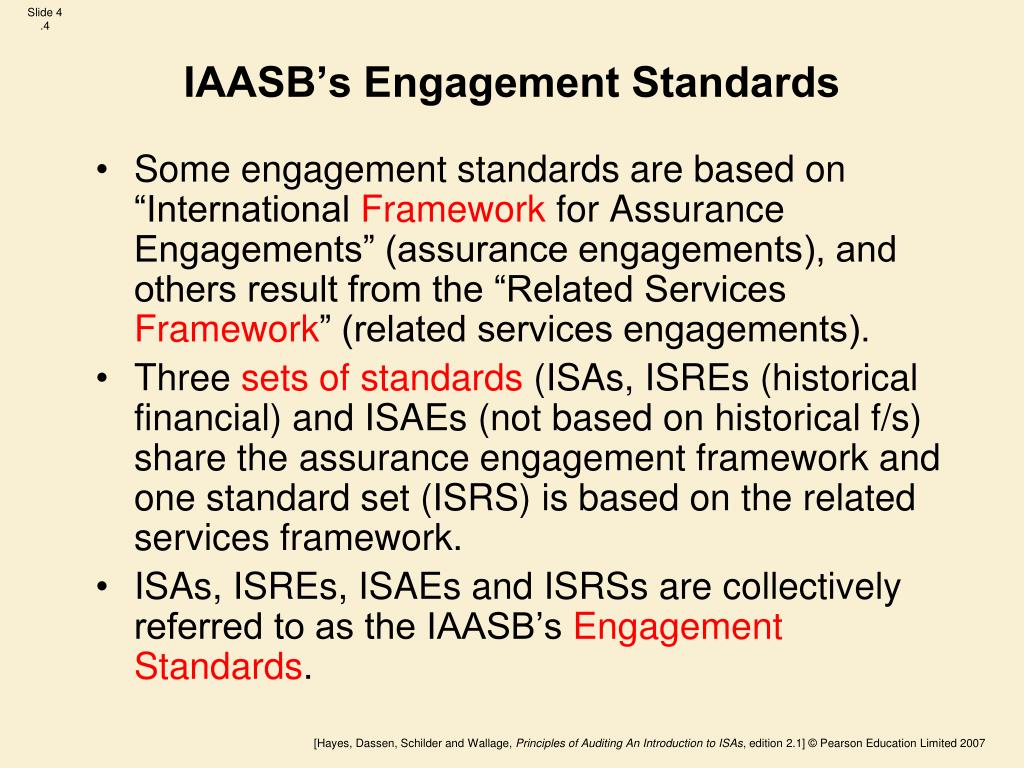 Slide 4
.4

IAASB’s Engagement Standards

• Some engagement standards are based on “International Framework for Assurance Engagements” (assurance engagements), and others result from the “Related Services Framework” (related services engagements).
• Three sets of standards (ISAs, ISREs (historical financial) and ISAEs (not based on historical f/s) share the assurance engagement framework and one standard set (ISRS) is based on the related services framework.
• ISAs, ISREs, ISAEs and ISRSs are collectively referred to as the IAASB’s Engagement Standards.

[Hayes, Dassen, Schilder and Wallage, Principles of Auditing An Introduction to ISAs, edition 2.1] © Pearson Education Limited 2007